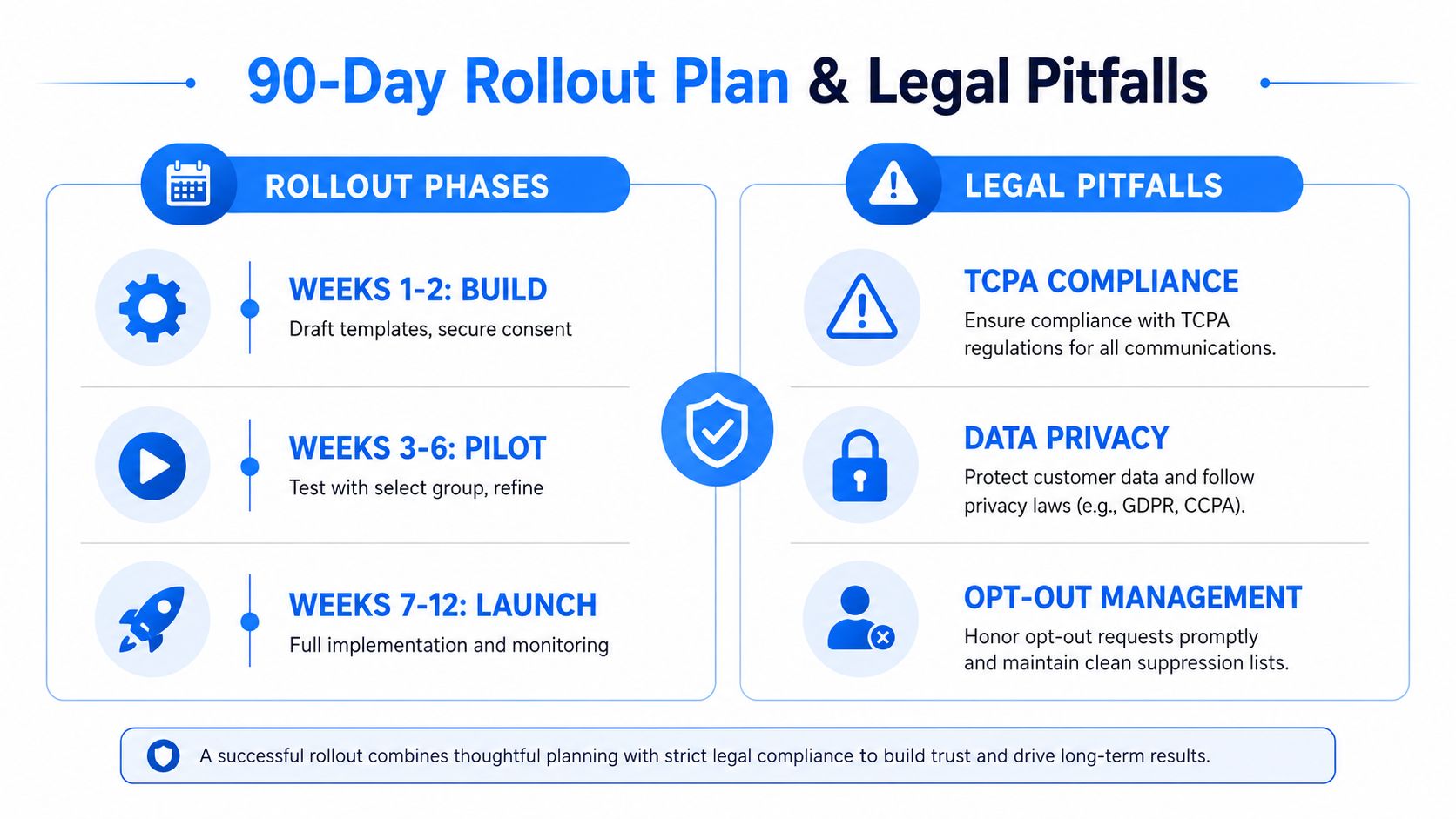 90-Day Rollout Plan & Legal Pitfalls

ROLLOUT PHASES

WEEKS 1-2: BUILD
Draft templates, secure consent

WEEKS 3-6: PILOT
Test with select group, refine

WEEKS 7-12: LAUNCH
Full implementation and monitoring

LEGAL PITFALLS

TCPA COMPLIANCE
Ensure compliance with TCPA regulations for all communications.

DATA PRIVACY
Protect customer data and follow privacy laws (e.g., GDPR, CCPA).

OPT-OUT MANAGEMENT
Honor opt-out requests promptly and maintain clean suppression lists.

A successful rollout combines thoughtful planning with strict legal compliance to build trust and drive long-term results.